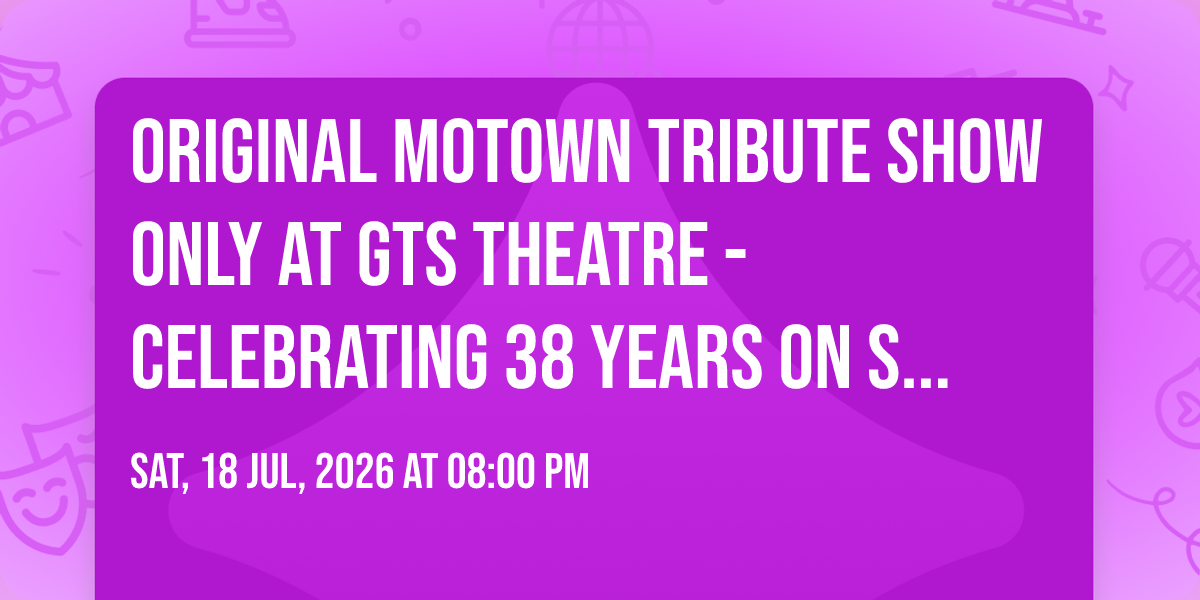 ORIGINAL MOTOWN TRIBUTE SHOW ONLY AT GTS THEATRE - CELEBRATING 38 YEARS ON S...

SAT, 18 JUL, 2026 AT 08:00 PM